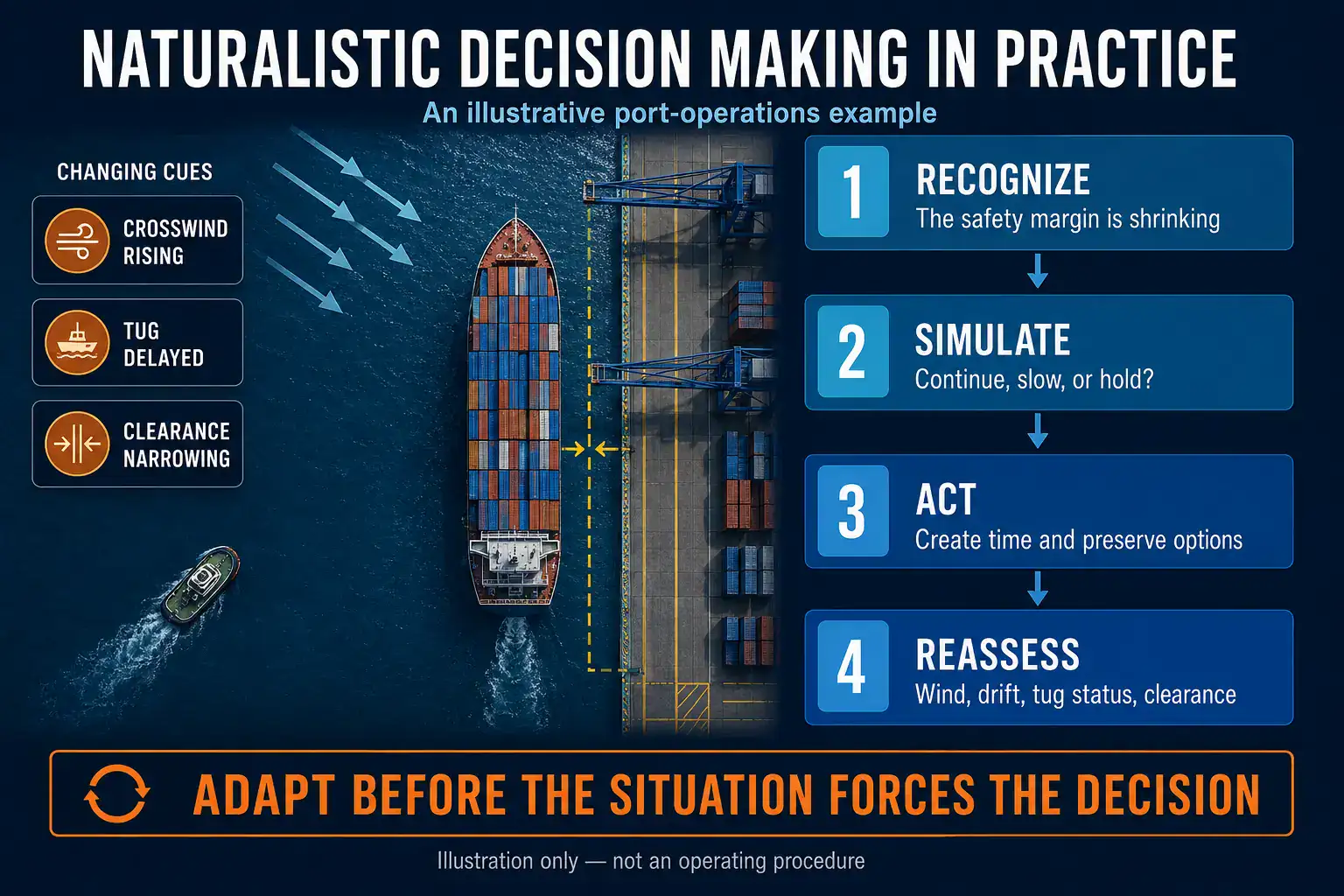 NATURALISTIC DECISION MAKING IN PRACTICE

An illustrative port-operations example

CHANGING CUES

CROSSWIND RISING

TUG DELAYED

CLEARANCE NARROWING

1 RECOGNIZE
The safety margin is shrinking

2 SIMULATE
Continue, slow, or hold?

3 ACT
Create time and preserve options

4 REASSESS
Wind, drift, tug status, clearance

ADAPT BEFORE THE SITUATION FORCES THE DECISION

Illustration only — not an operating procedure